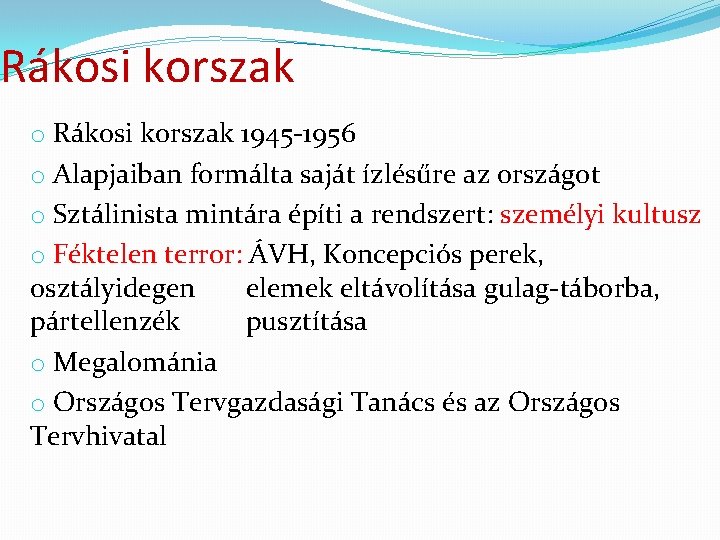 Rákosi korszak

o Rákosi korszak 1945-1956

o Alapjaiban formálta saját ízlésűre az országot

o Sztálinista mintára építi a rendszert: személyi kultusz

o Féktelen terror: ÁVH, Koncepciós perek, osztályidegen elemek eltávolítása gulag-táborba, pártellenzék pusztítása

o Megalománia

o Országos Tervgazdasági Tanács és az Országos Tervhivatal